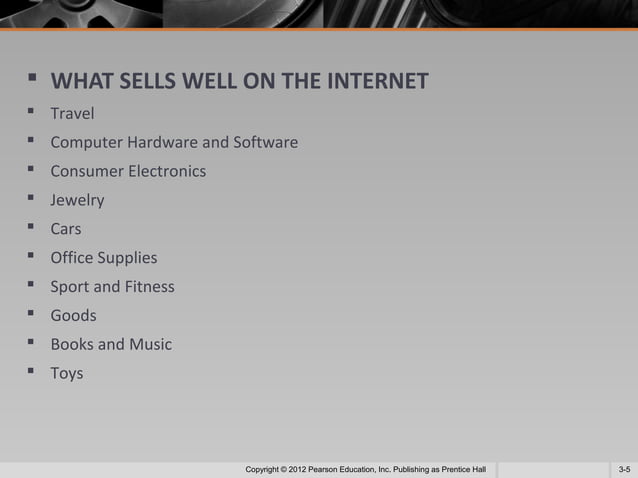 ▪ WHAT SELLS WELL ON THE INTERNET
▪ Travel
▪ Computer Hardware and Software
▪ Consumer Electronics
▪ Jewelry
▪ Cars
▪ Office Supplies
▪ Sport and Fitness
▪ Goods
▪ Books and Music
▪ Toys

Copyright © 2012 Pearson Education, Inc. Publishing as Prentice Hall

3-5